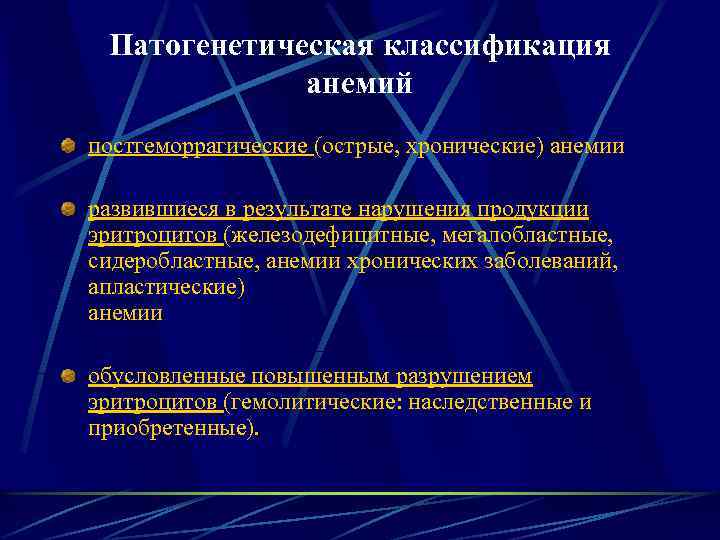 Патогенетическая классификация анемий

постгеморрагические (острые, хронические) анемии

развившиеся в результате нарушения продукции эритроцитов (железодефицитные, мегалобластные, сидеробластные, анемии хронических заболеваний, апластические)
анемии

обусловленные повышенным разрушением эритроцитов (гемолитические: наследственные и приобретенные).